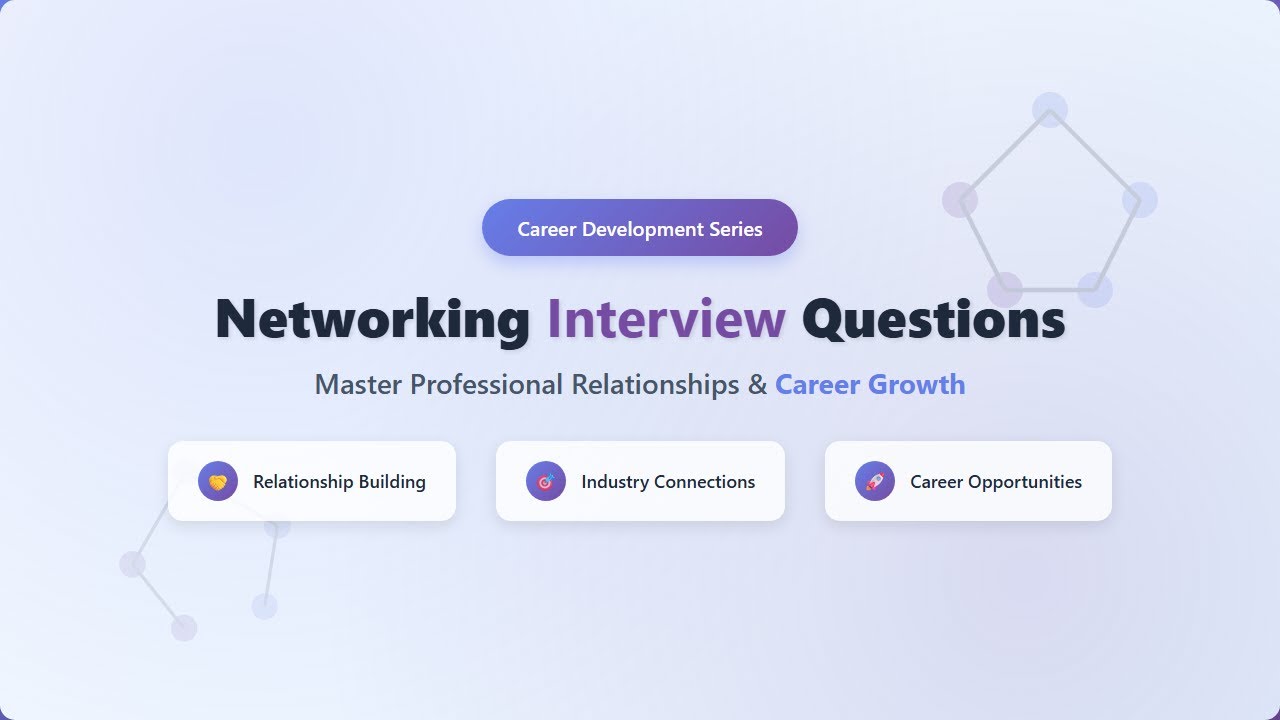 Career Development Series

Networking Interview Questions

Master Professional Relationships & Career Growth

Relationship Building

Industry Connections

Career Opportunities